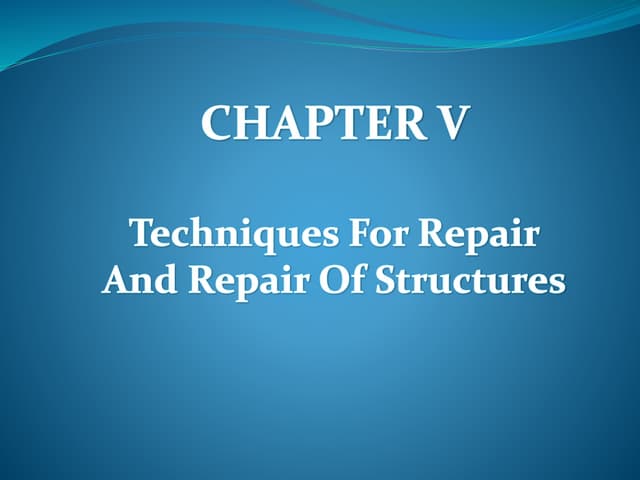 CHAPTER V

Techniques For Repair And Repair Of Structures